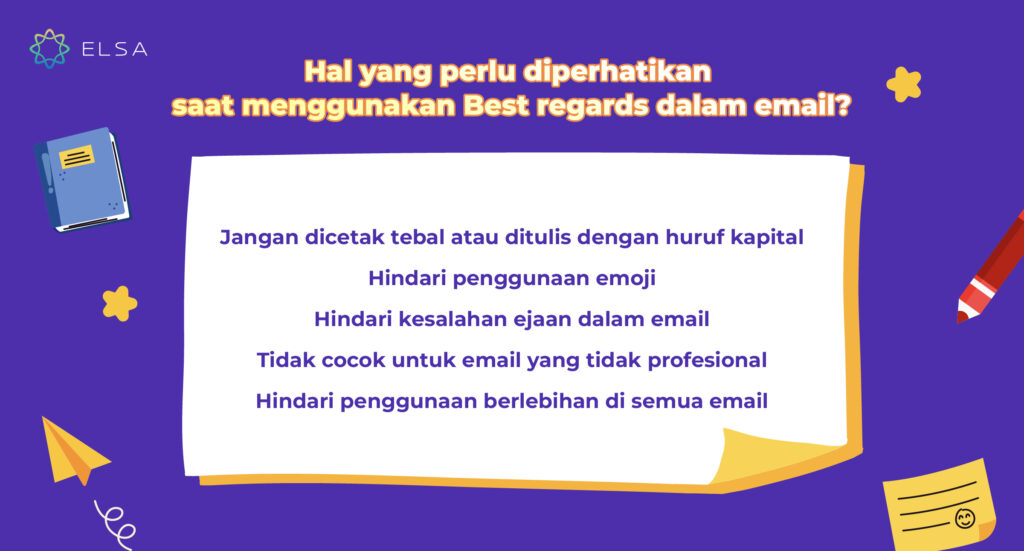 ELSA

Hal yang perlu diperhatikan saat menggunakan Best regards dalam email?

Jangan dicetak tebal atau ditulis dengan huruf kapital

Hindari penggunaan emoji

Hindari kesalahan ejaan dalam email

Tidak cocok untuk email yang tidak profesional

Hindari penggunaan berlebihan di semua email